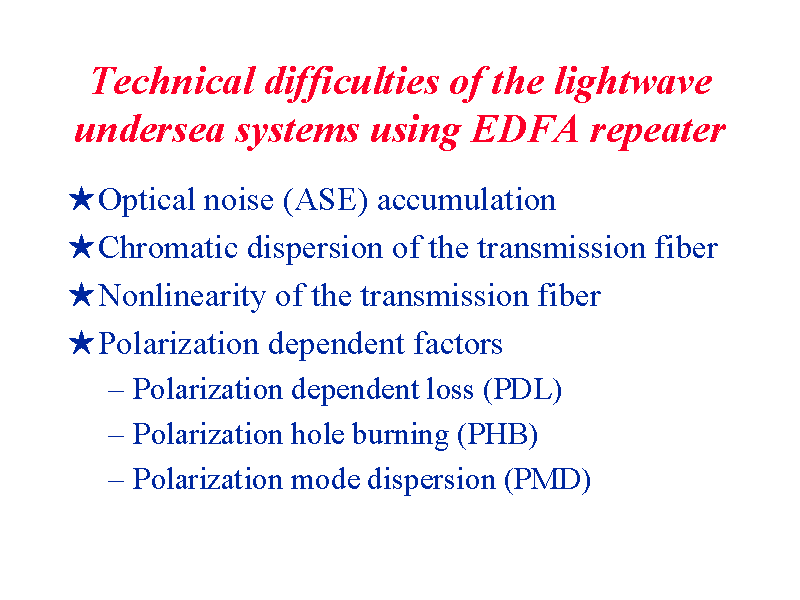 Technical difficulties of the lightwave undersea systems using EDFA repeater

★Optical noise (ASE) accumulation

★Chromatic dispersion of the transmission fiber

★Nonlinearity of the transmission fiber

★Polarization dependent factors

– Polarization dependent loss (PDL)

– Polarization hole burning (PHB)

– Polarization mode dispersion (PMD)